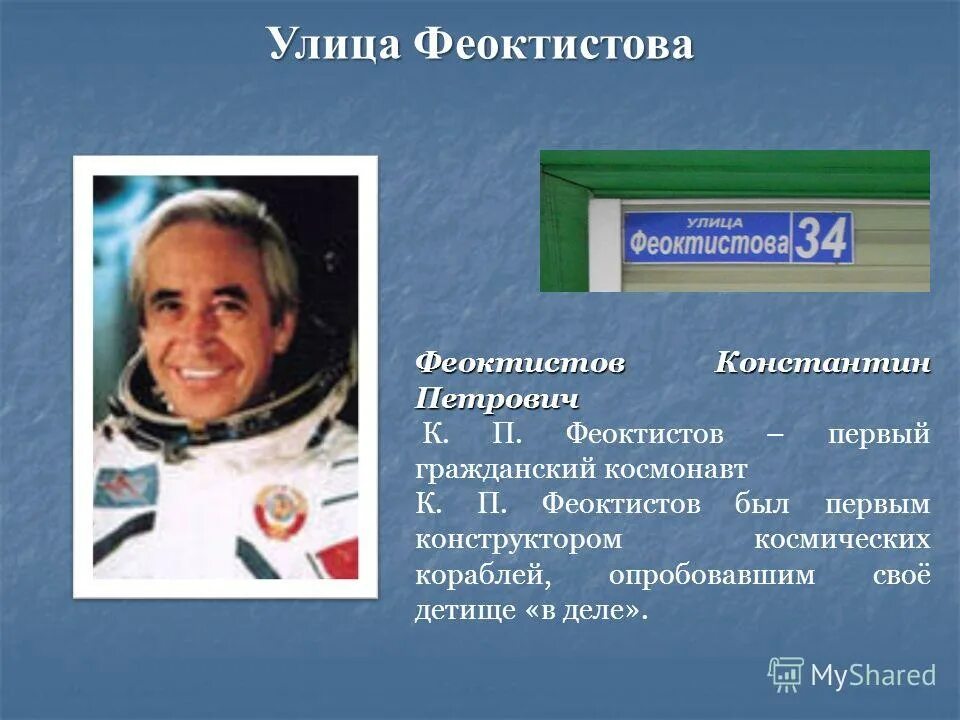 Улица Феоктистова

УЛИЦА
Феоктистова 34

Феоктистов Константин Петрович

К. П. Феоктистов – первый гражданский космонавт
К. П. Феоктистов был первым конструктором космических кораблей, опробовавшим своё детище «в деле».

MyShared